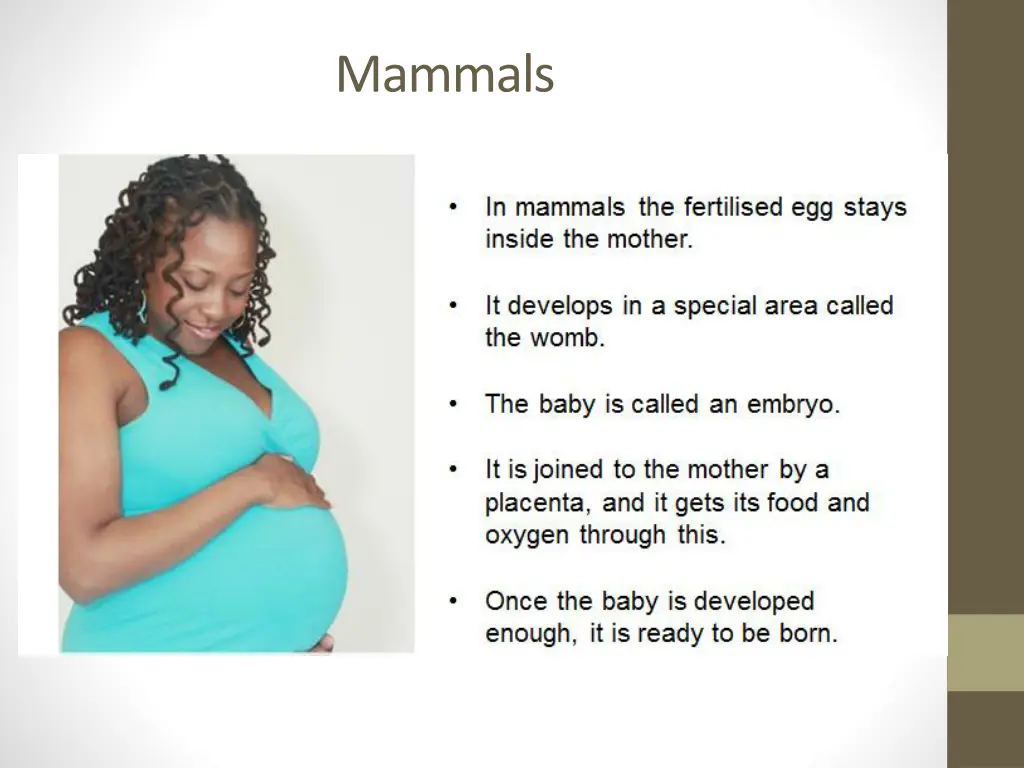 Mammals

• In mammals the fertilised egg stays inside the mother.

• It develops in a special area called the womb.

• The baby is called an embryo.

• It is joined to the mother by a placenta, and it gets its food and oxygen through this.

• Once the baby is developed enough, it is ready to be born.